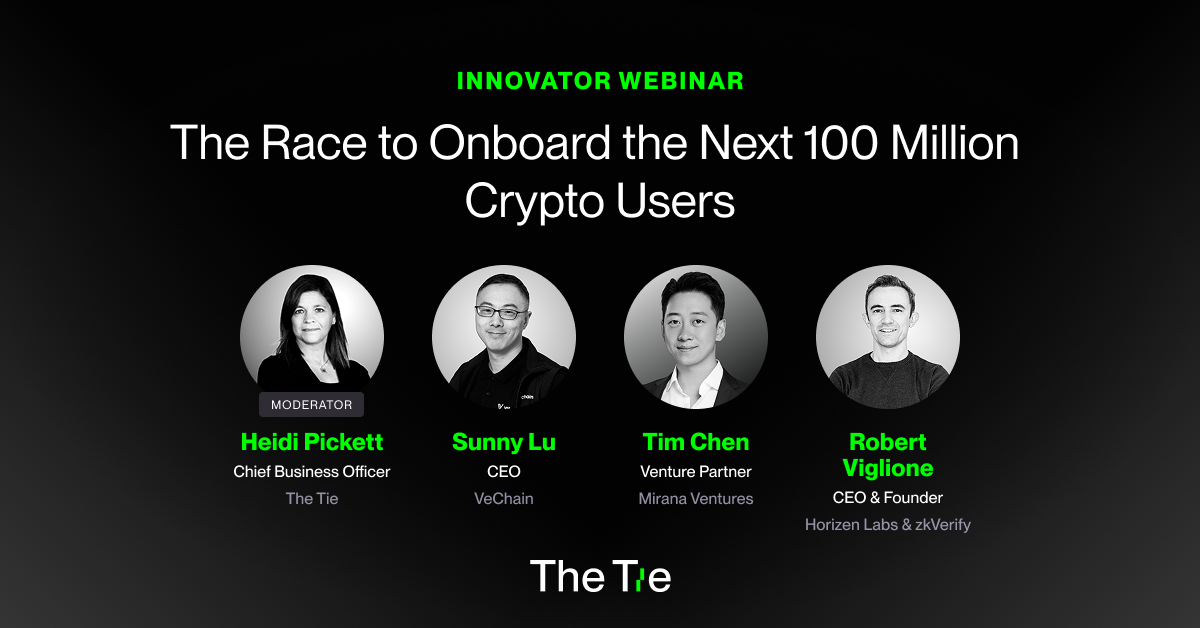 INNOVATOR WEBINAR

The Race to Onboard the Next 100 Million Crypto Users

MODERATOR

Heidi Pickett
Chief Business Officer
The Tie

Sunny Lu
CEO
VeChain

Tim Chen
Venture Partner
Mirana Ventures

Robert Viglione
CEO & Founder
Horizen Labs & zkVerify

The Tie